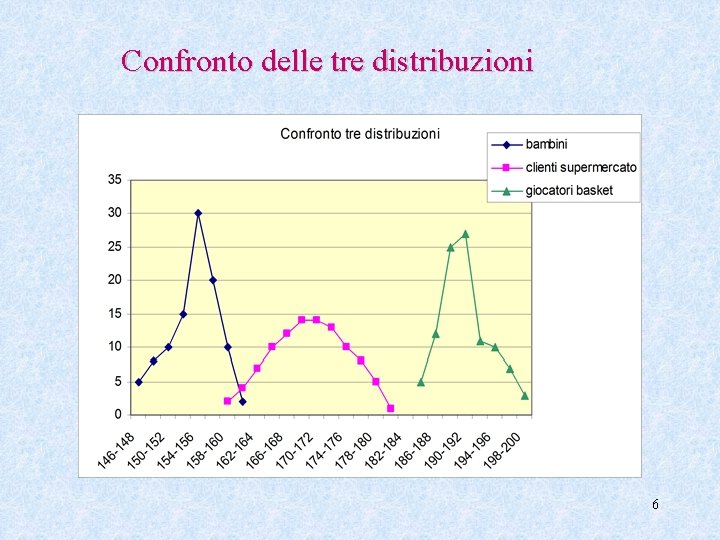 Confronto delle tre distribuzioni

Confronto tre distribuzioni

bambini
clienti supermercato
giocatori basket

35
30
25
20
15
10
5
0

146-148
150-152
154-156
158-160
162-164
166-168
170-172
174-176
178-180
182-184
186-188
190-192
194-196
198-200

6